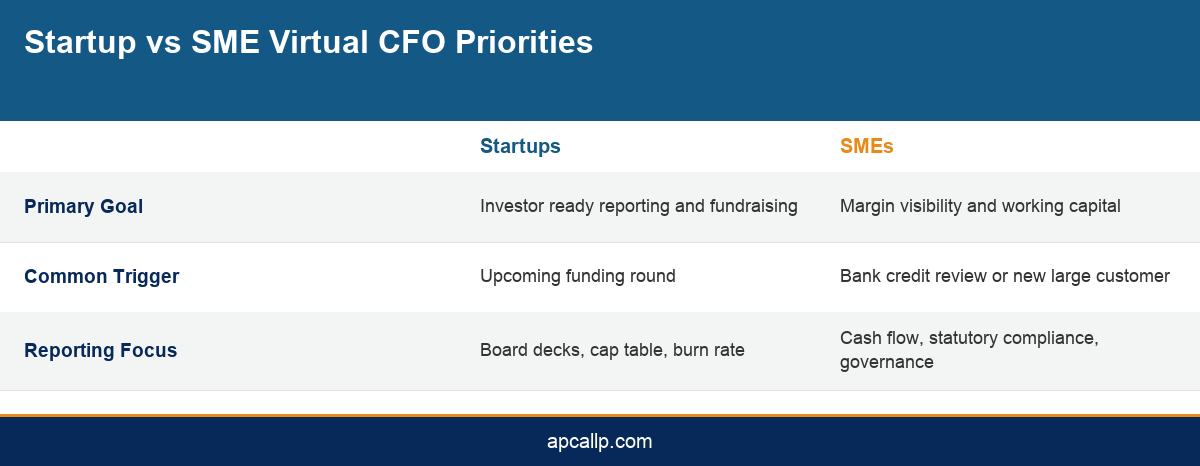 Startup vs SME Virtual CFO Priorities

| | Startups | SMEs |
|---|---|---|
| Primary Goal | Investor ready reporting and fundraising | Margin visibility and working capital |
| Common Trigger | Upcoming funding round | Bank credit review or new large customer |
| Reporting Focus | Board decks, cap table, burn rate | Cash flow, statutory compliance, governance |

apcallp.com